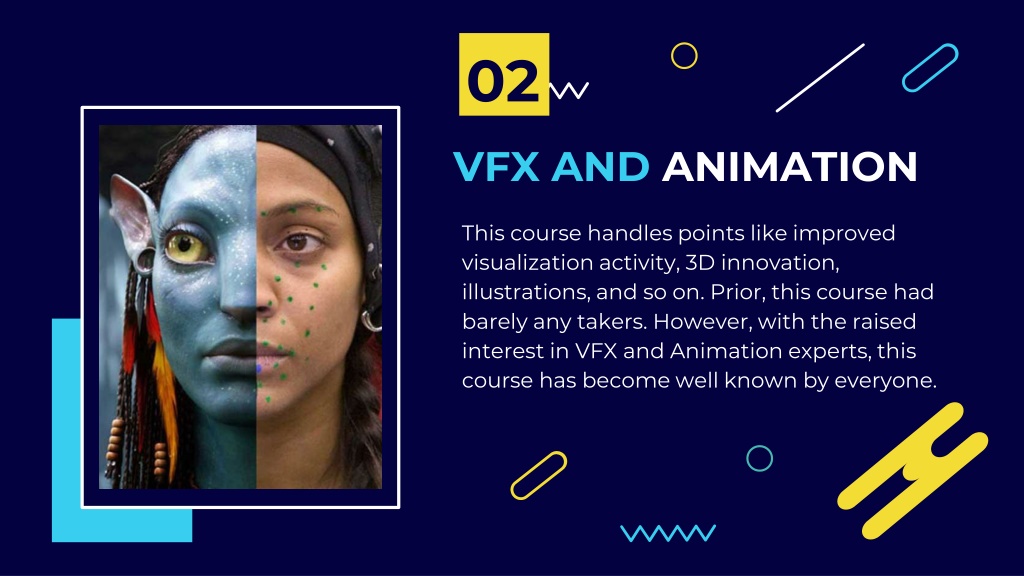 02

VFX AND ANIMATION

This course handles points like improved visualization activity, 3D innovation, illustrations, and so on. Prior, this course had barely any takers. However, with the raised interest in VFX and Animation experts, this course has become well known by everyone.